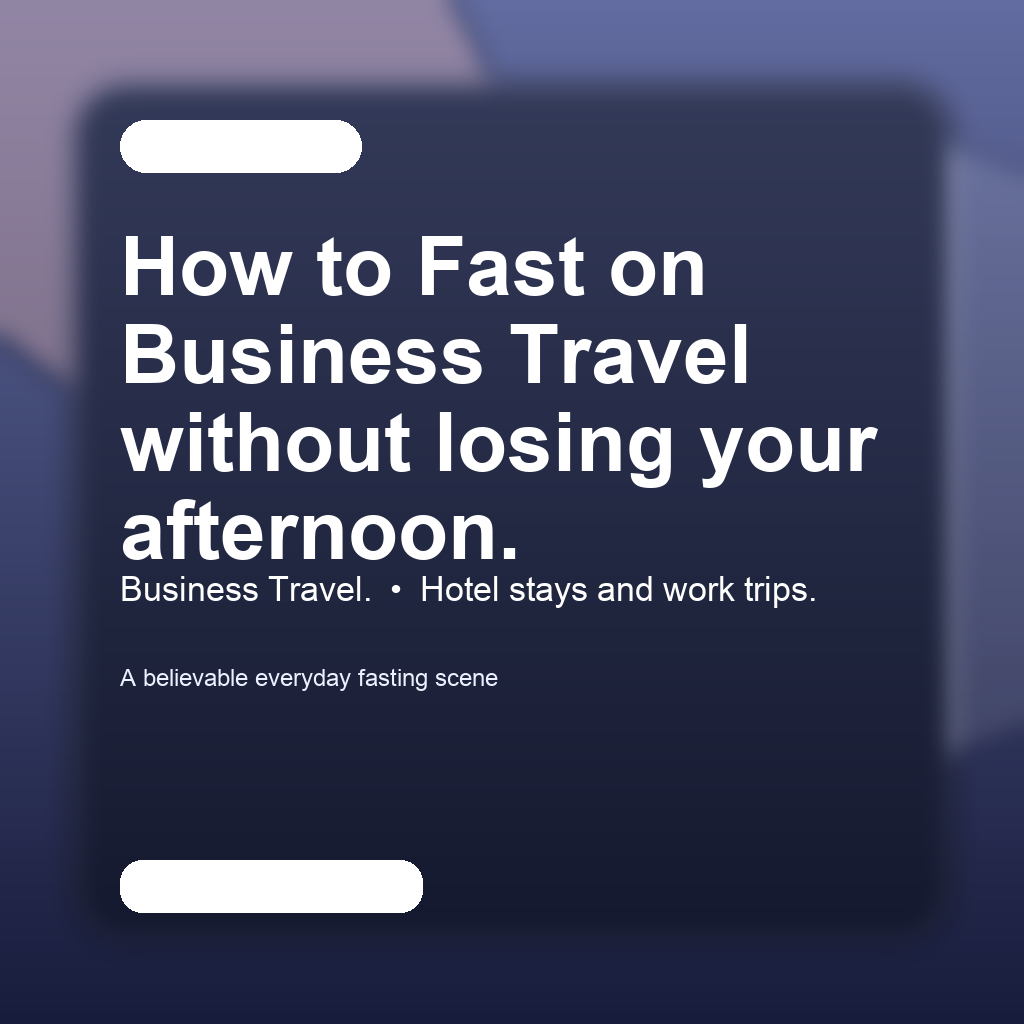 How to Fast on Business Travel without losing your afternoon.

Business Travel. • Hotel stays and work trips.

A believable everyday fasting scene